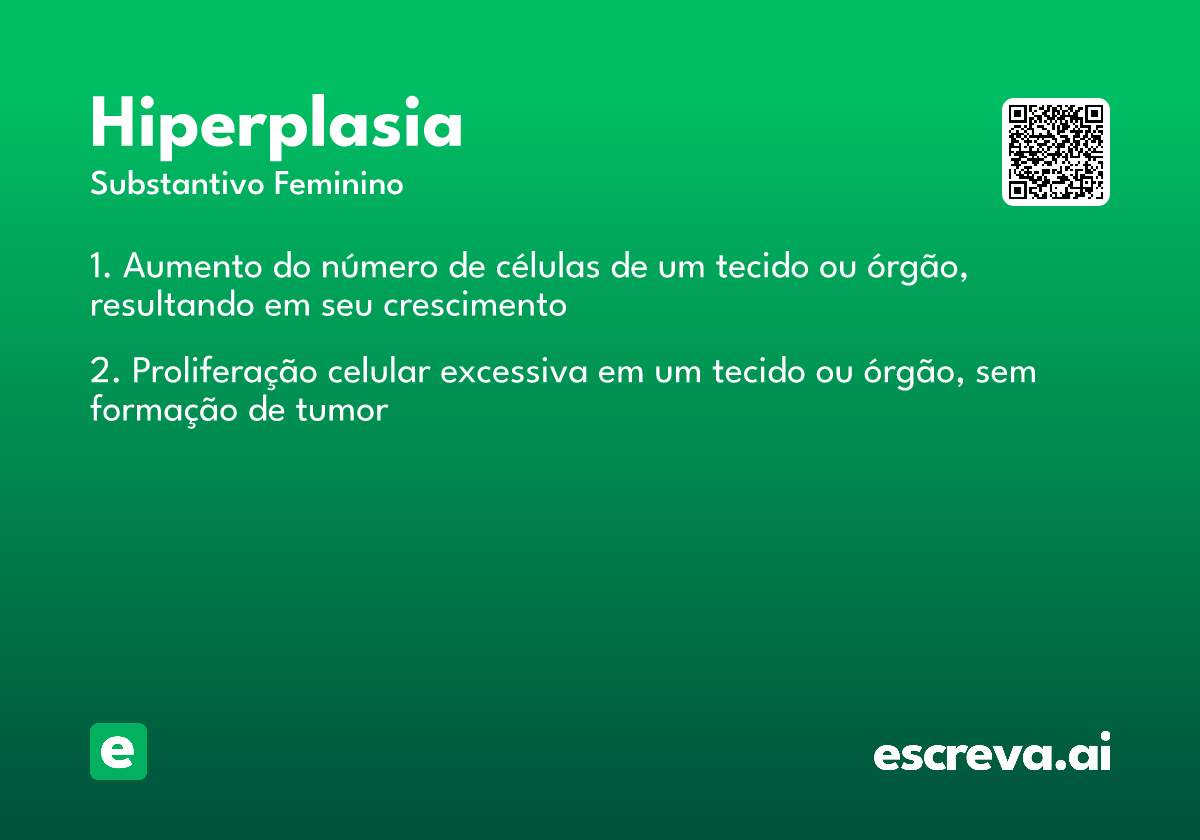 Hiperplasia
Substantivo Feminino

1. Aumento do número de células de um tecido ou órgão, resultando em seu crescimento

2. Proliferação celular excessiva em um tecido ou órgão, sem formação de tumor

e

escreva.ai